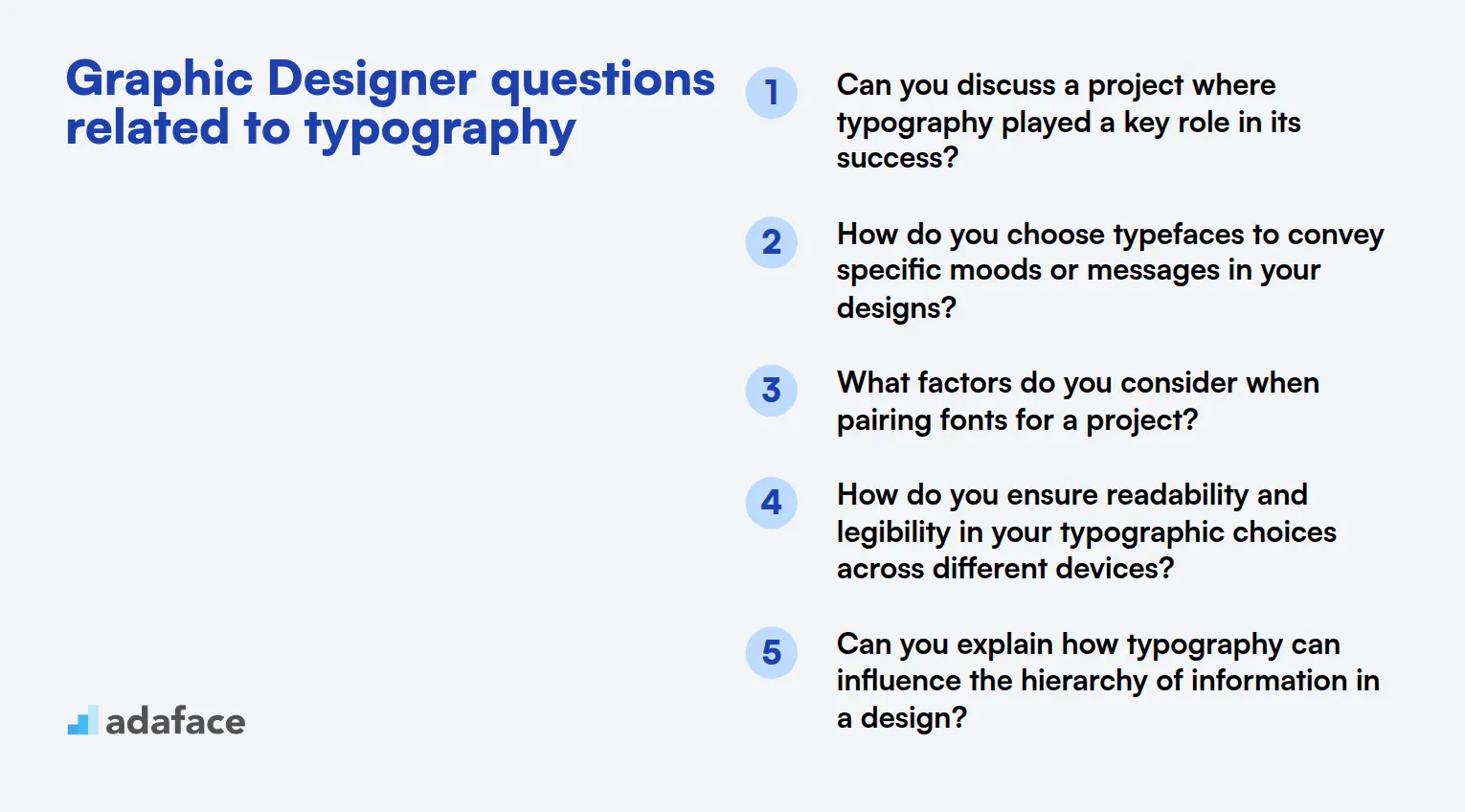 Graphic Designer questions related to typography

1 Can you discuss a project where typography played a key role in its success?

2 How do you choose typefaces to convey specific moods or messages in your designs?

3 What factors do you consider when pairing fonts for a project?

4 How do you ensure readability and legibility in your typographic choices across different devices?

5 Can you explain how typography can influence the hierarchy of information in a design?

adaface